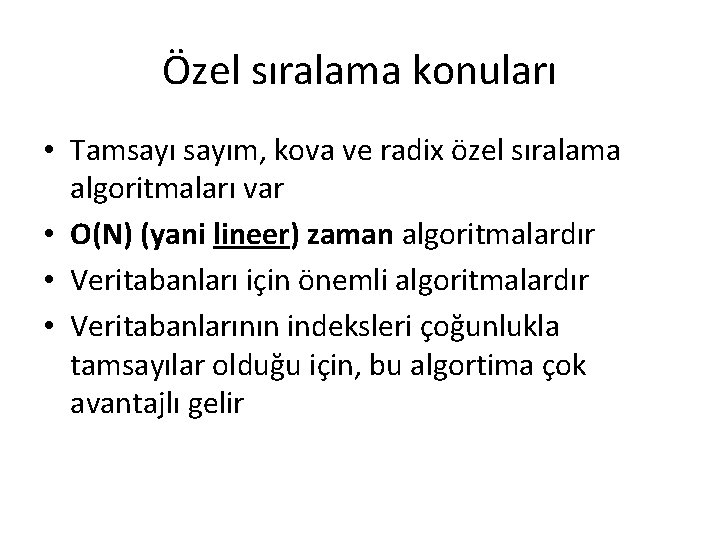 Özel sıralama konuları

• Tamsayı sayım, kova ve radix özel sıralama algoritmaları var
• O(N) (yani lineer) zaman algoritmalardır
• Veritabanları için önemli algoritmalardır
• Veritabanlarının indeksleri çoğunlukla tamsayılar olduğu için, bu algortima çok avantajlı gelir